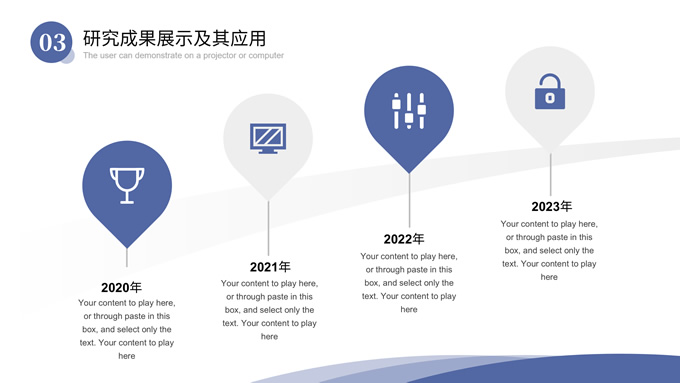 03

研究成果展示及其应用

The user can demonstrate on a projector or computer

2020年

Your content to play here, or through paste in this box, and select only the text. Your content to play here

2021年

Your content to play here, or through paste in this box, and select only the text. Your content to play here

2022年

Your content to play here, or through paste in this box, and select only the text. Your content to play here

2023年

Your content to play here, or through paste in this box, and select only the text. Your content to play here